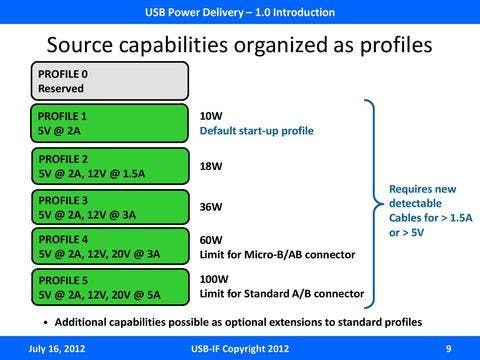 USB Power Delivery – 1.0 Introduction

Source capabilities organized as profiles

PROFILE 0
Reserved

PROFILE 1
5V @ 2A

10W
Default start-up profile

PROFILE 2
5V @ 2A, 12V @ 1.5A

18W

PROFILE 3
5V @ 2A, 12V @ 3A

36W

PROFILE 4
5V @ 2A, 12V, 20V @ 3A

60W
Limit for Micro-B/AB connector

PROFILE 5
5V @ 2A, 12V, 20V @ 5A

100W
Limit for Standard A/B connector

Requires new detectable Cables for > 1.5A or > 5V

• Additional capabilities possible as optional extensions to standard profiles

July 16, 2012

USB-IF Copyright 2012

9